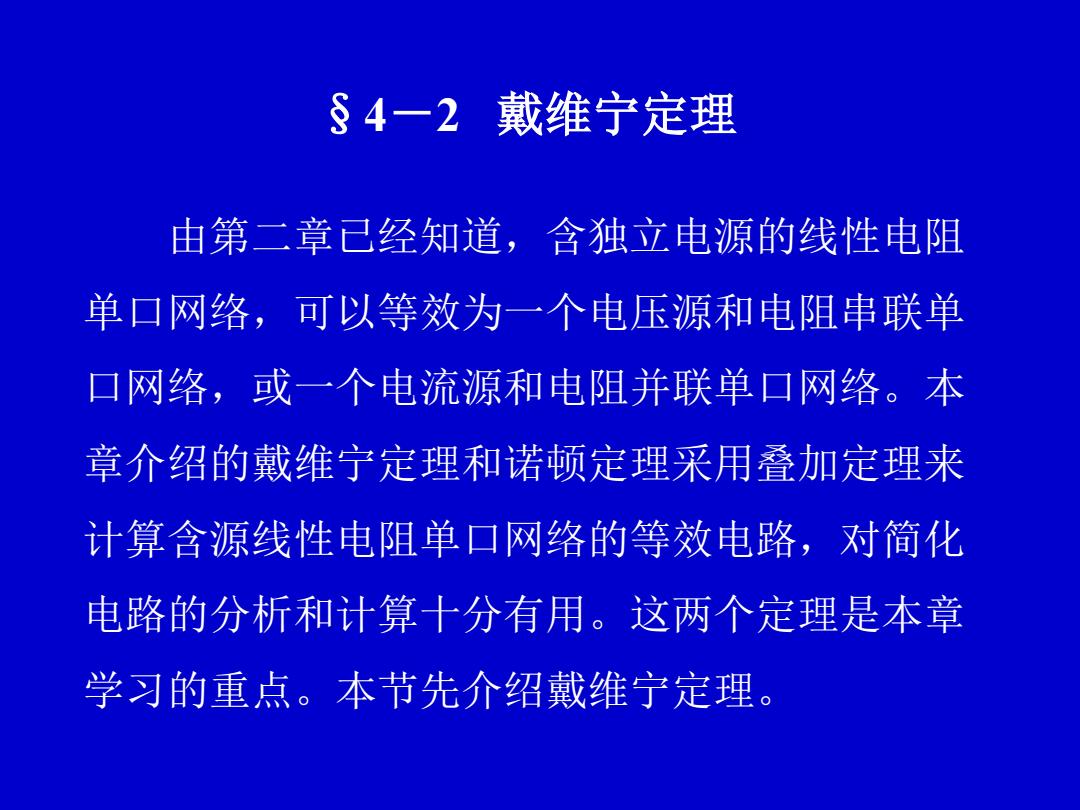 §4－2　戴维宁定理

由第二章已经知道，含独立电源的线性电阻单口网络，可以等效为一个电压源和电阻串联单口网络，或一个电流源和电阻并联单口网络。本章介绍的戴维宁定理和诺顿定理采用叠加定理来计算含源线性电阻单口网络的等效电路，对简化电路的分析和计算十分有用。这两个定理是本章学习的重点。本节先介绍戴维宁定理。